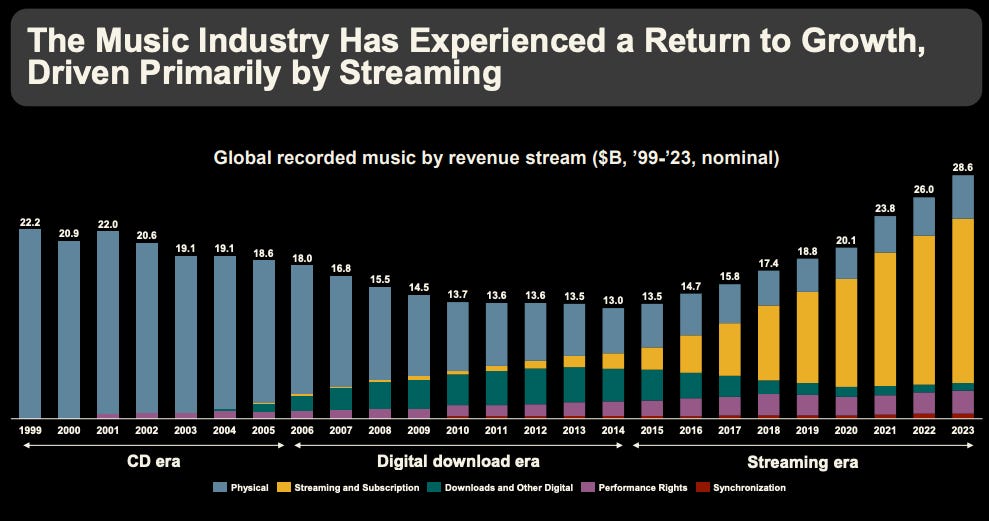 The Music Industry Has Experienced a Return to Growth, Driven Primarily by Streaming

Global recorded music by revenue stream ($B, '99-'23, nominal)

22.2 20.9 22.0 20.6 19.1 19.1 18.6 18.0 16.8 15.5 14.5 13.7 13.6 13.6 13.5 13.0 13.5 14.7 15.8 17.4 18.8 20.1 23.8 26.0 28.6

1999 2000 2001 2002 2003 2004 2005 2006 2007 2008 2009 2010 2011 2012 2013 2014 2015 2016 2017 2018 2019 2020 2021 2022 2023

CD era

Digital download era

Streaming era

Physical Streaming and Subscription Downloads and Other Digital Performance Rights Synchronization